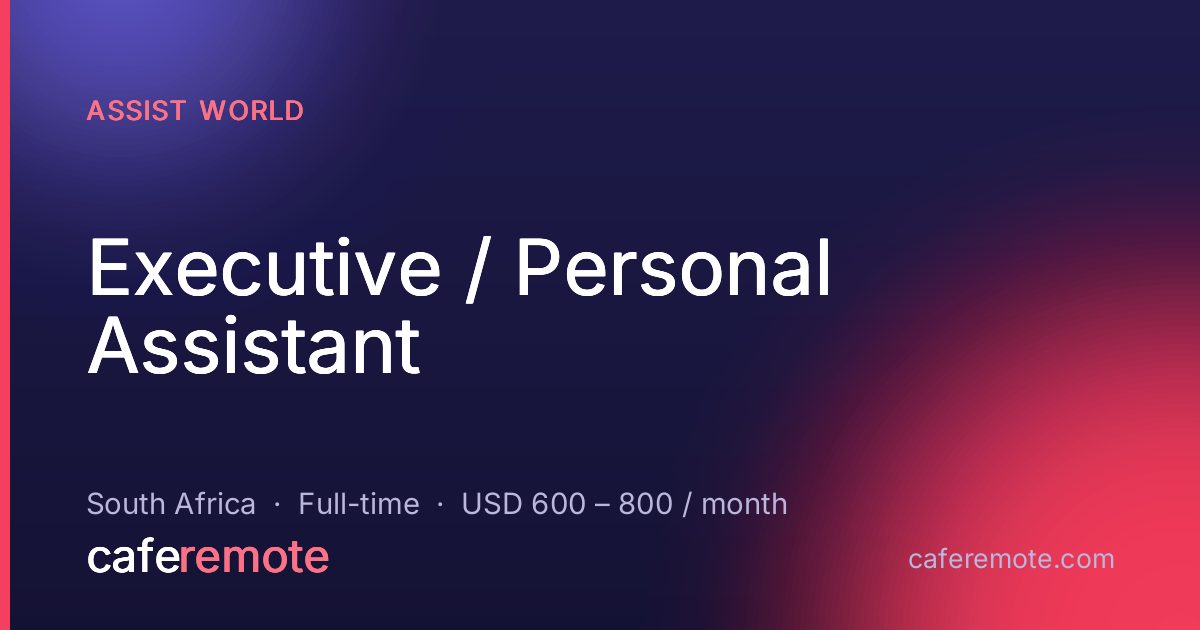 ASSIST WORLD

Executive / Personal Assistant

South Africa · Full-time · USD 600 – 800 / month

caferemote

caferemote.com